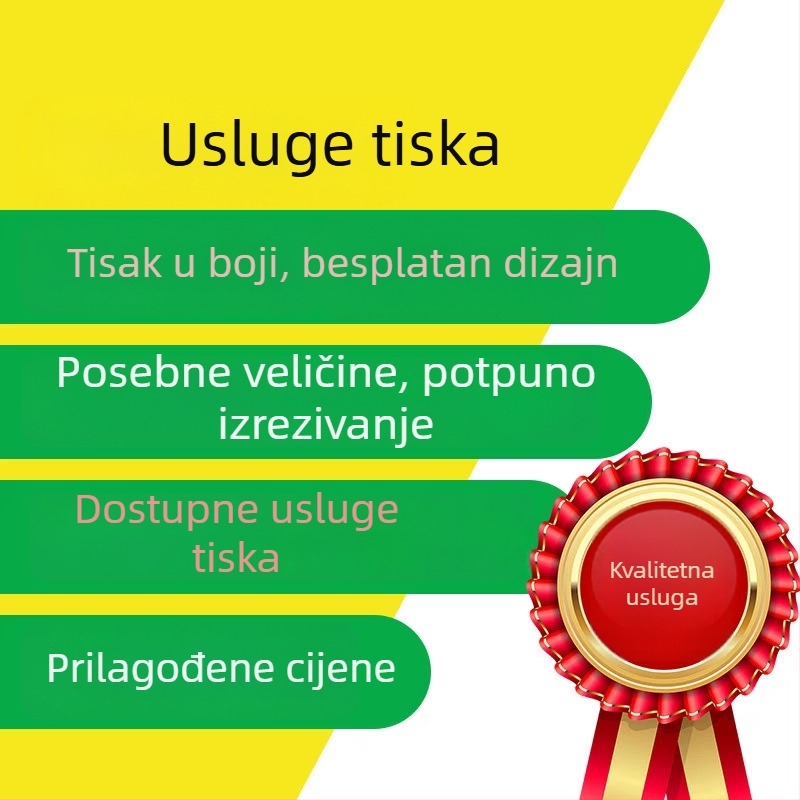 Usluge tiska

Tisak u boji, besplatan dizajn

Posebne veličine, potpuno izrezivanje

Dostupne usluge tiska

Prilagođene cijene

Kvalitetna usluga